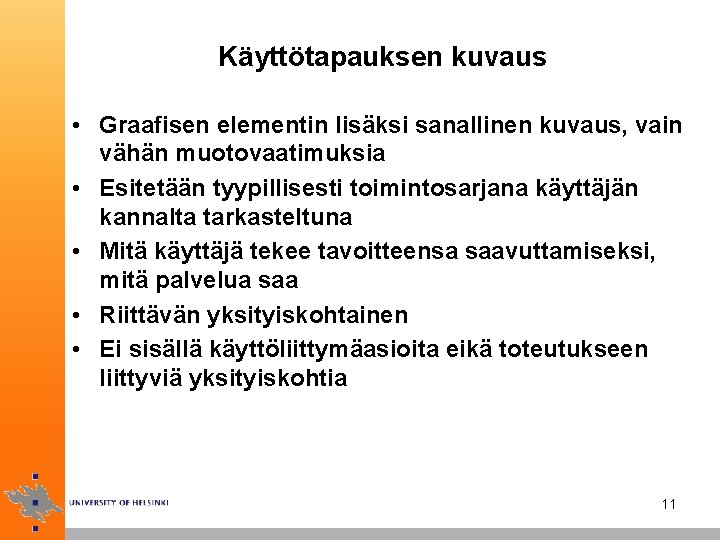 Käyttötapauksen kuvaus

• Graafisen elementin lisäksi sanallinen kuvaus, vain vähän muotovaatimuksia
• Esitetään tyypillisesti toimintosarjana käyttäjän kannalta tarkasteltuna
• Mitä käyttäjä tekee tavoitteensa saavuttamiseksi, mitä palvelua saa
• Riittävän yksityiskohtainen
• Ei sisällä käyttöliittymäasioita eikä toteutukseen liittyviä yksityiskohtia

UNIVERSITY OF HELSINKI

11